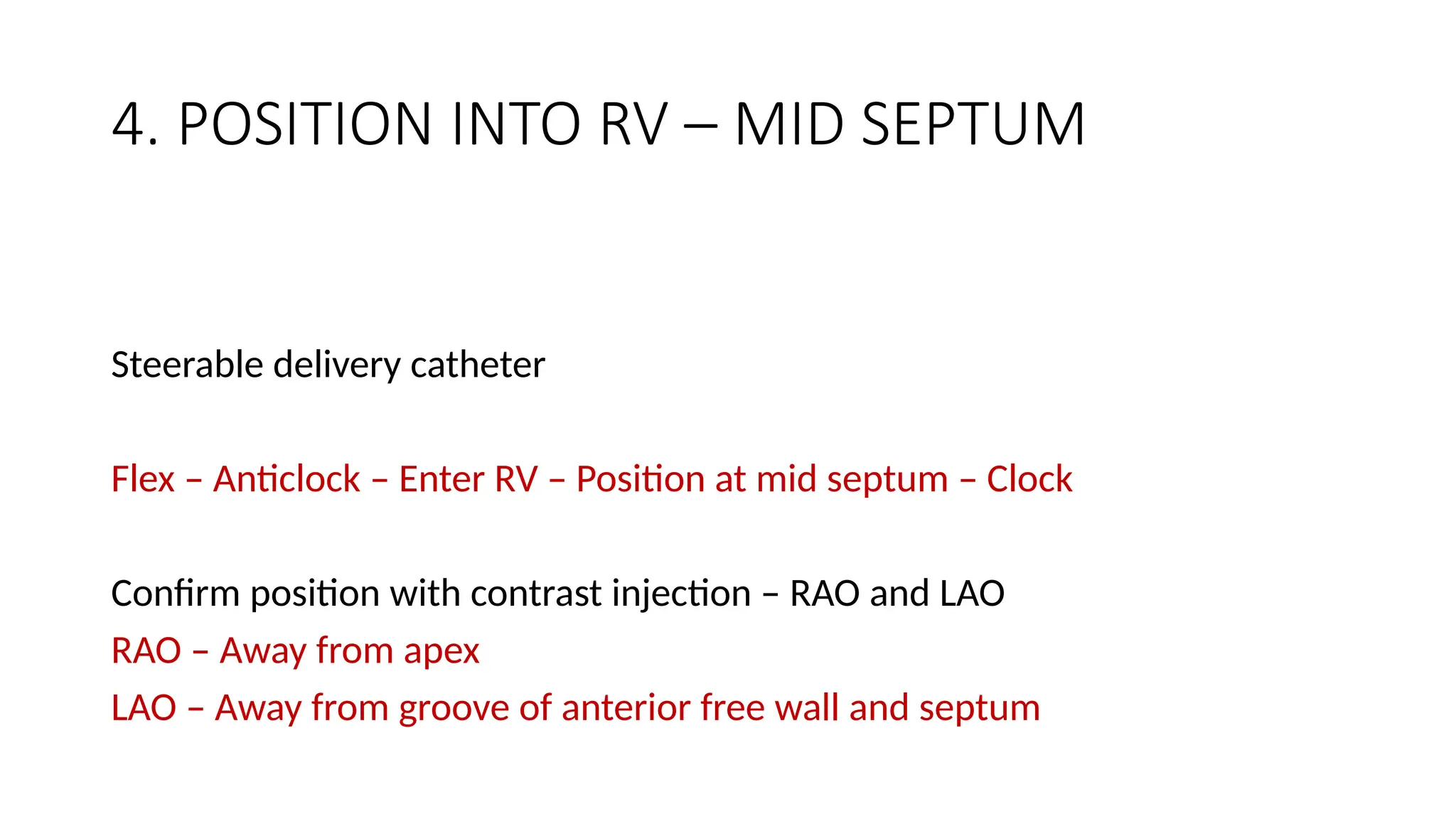 4. POSITION INTO RV – MID SEPTUM

Steerable delivery catheter

Flex – Anticlock – Enter RV – Position at mid septum – Clock

Confirm position with contrast injection – RAO and LAO
RAO – Away from apex
LAO – Away from groove of anterior free wall and septum